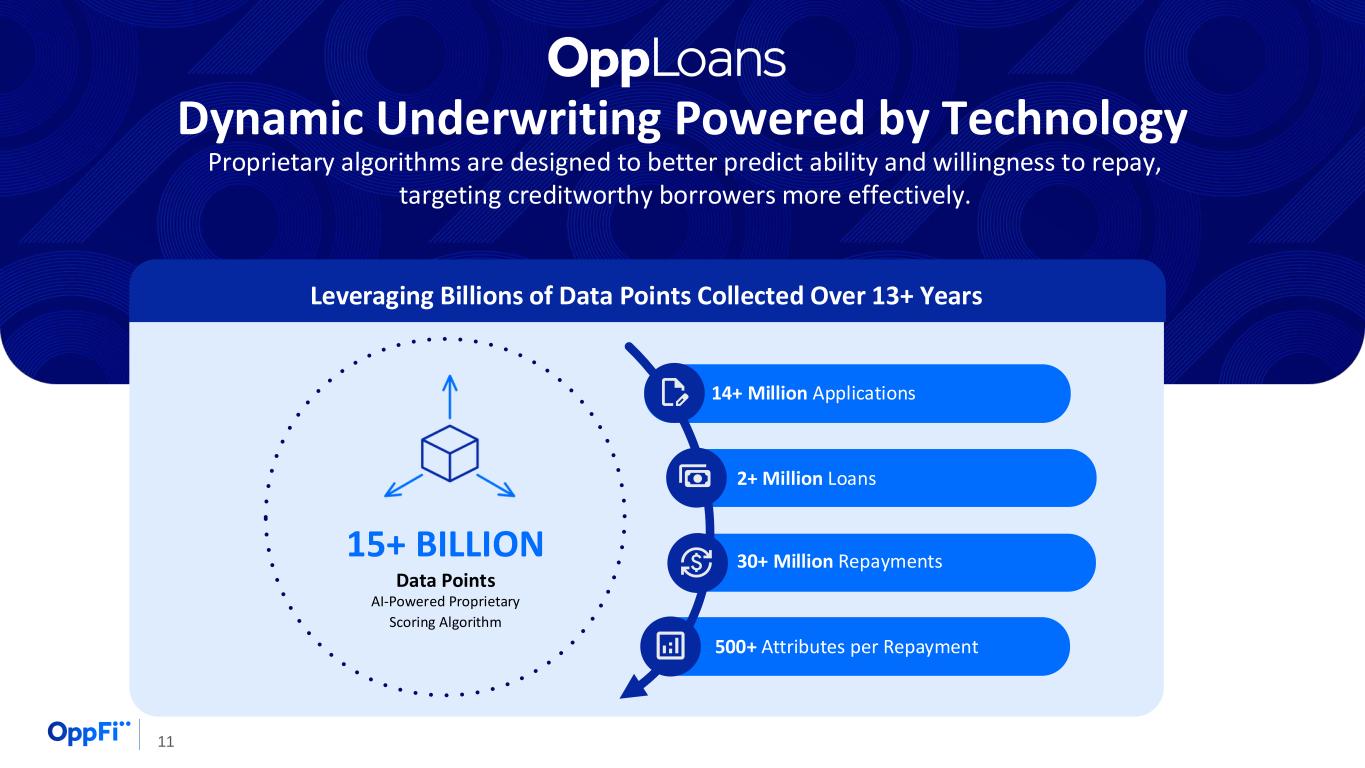 OppLoans

Dynamic Underwriting Powered by Technology

Proprietary algorithms are designed to better predict ability and willingness to repay, targeting creditworthy borrowers more effectively.

Leveraging Billions of Data Points Collected Over 13+ Years

15+ BILLION
Data Points
AI-Powered Proprietary Scoring Algorithm

14+ Million Applications

2+ Million Loans

30+ Million Repayments

500+ Attributes per Repayment

OppFi

11